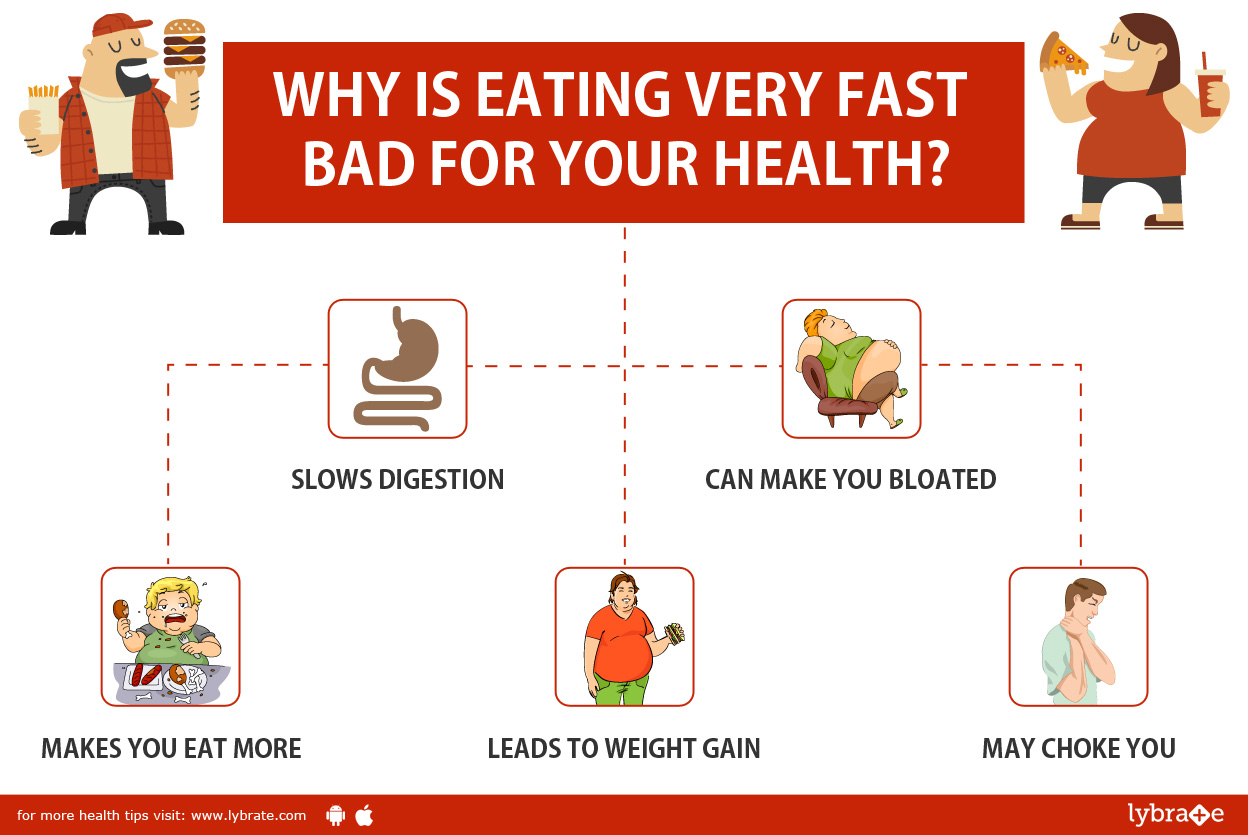 WHY IS EATING VERY FAST BAD FOR YOUR HEALTH?

SLOWS DIGESTION

CAN MAKE YOU BLOATED

MAKES YOU EAT MORE

LEADS TO WEIGHT GAIN

MAY CHOKE YOU

for more health tips visit: www.lybrate.com

lybrate